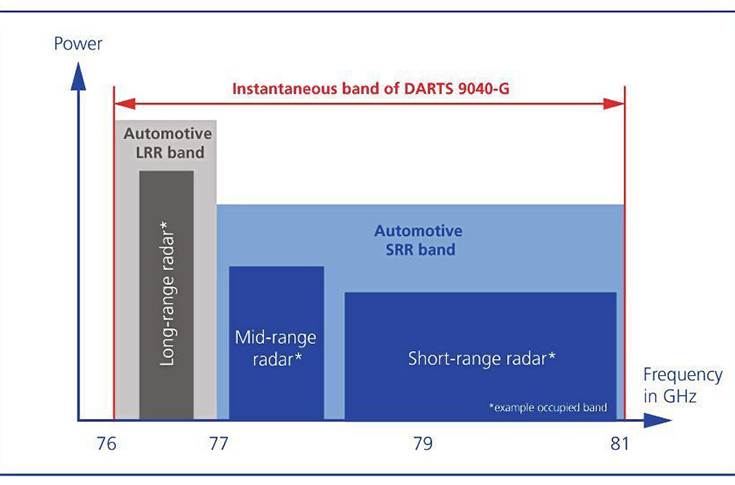 Power

Instantaneous band of DARTS 9040-G

Automotive LRR band

Long-range radar*

Automotive SRR band

Mid-range radar*

Short-range radar*

*example occupied band

Frequency in GHz

76

77

79

81